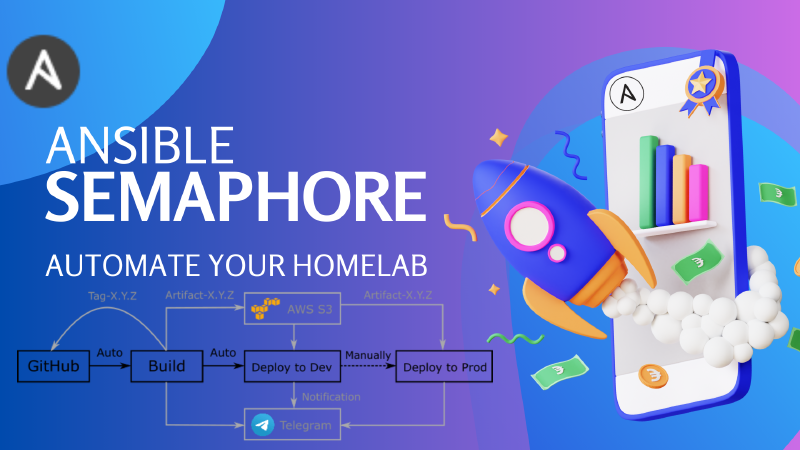 ANSIBLE
SEMAPHORE

AUTOMATE YOUR HOMELAB

Tag-X.Y.Z

Artifact-X.Y.Z

AWS S3

Artifact-X.Y.Z

GitHub

Auto

Build

Auto

Deploy to Dev

Manually

Deploy to Prod

Notification

Telegram